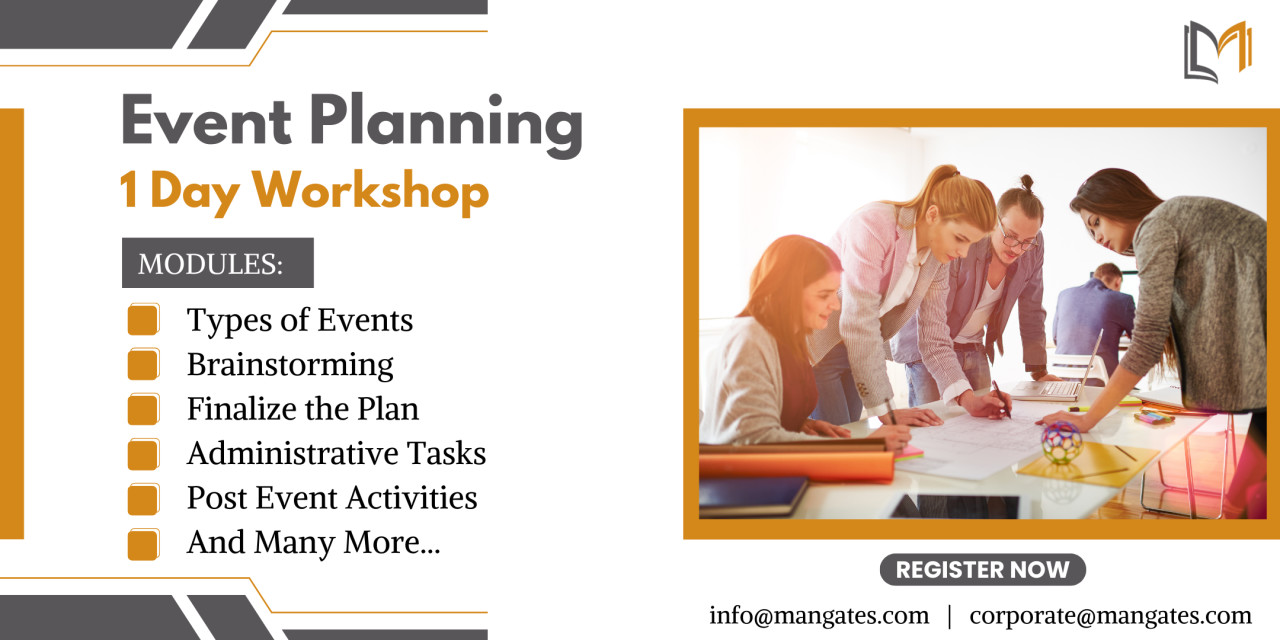 Event Planning
1 Day Workshop

MODULES:

Types of Events
Brainstorming
Finalize the Plan
Administrative Tasks
Post Event Activities
And Many More...

REGISTER NOW

info@mangates.com | corporate@mangates.com